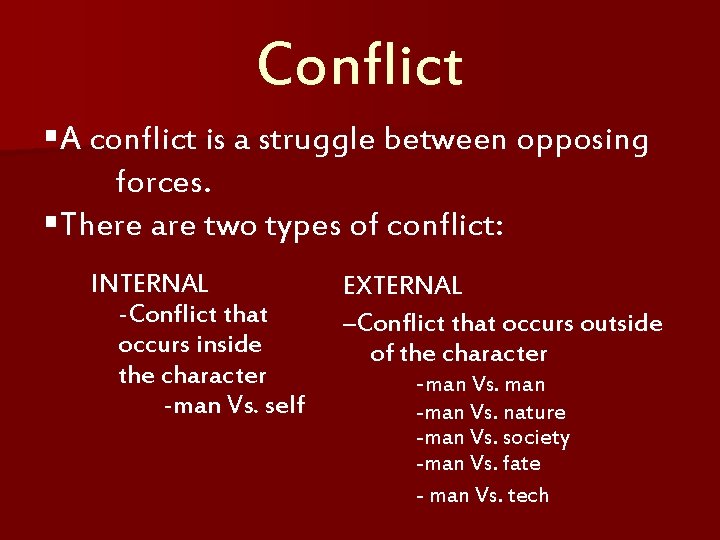 Conflict

▪A conflict is a struggle between opposing forces.

▪There are two types of conflict:

INTERNAL
-Conflict that occurs inside the character
-man Vs. self

EXTERNAL
–Conflict that occurs outside of the character
-man Vs. man
-man Vs. nature
-man Vs. society
-man Vs. fate
- man Vs. tech